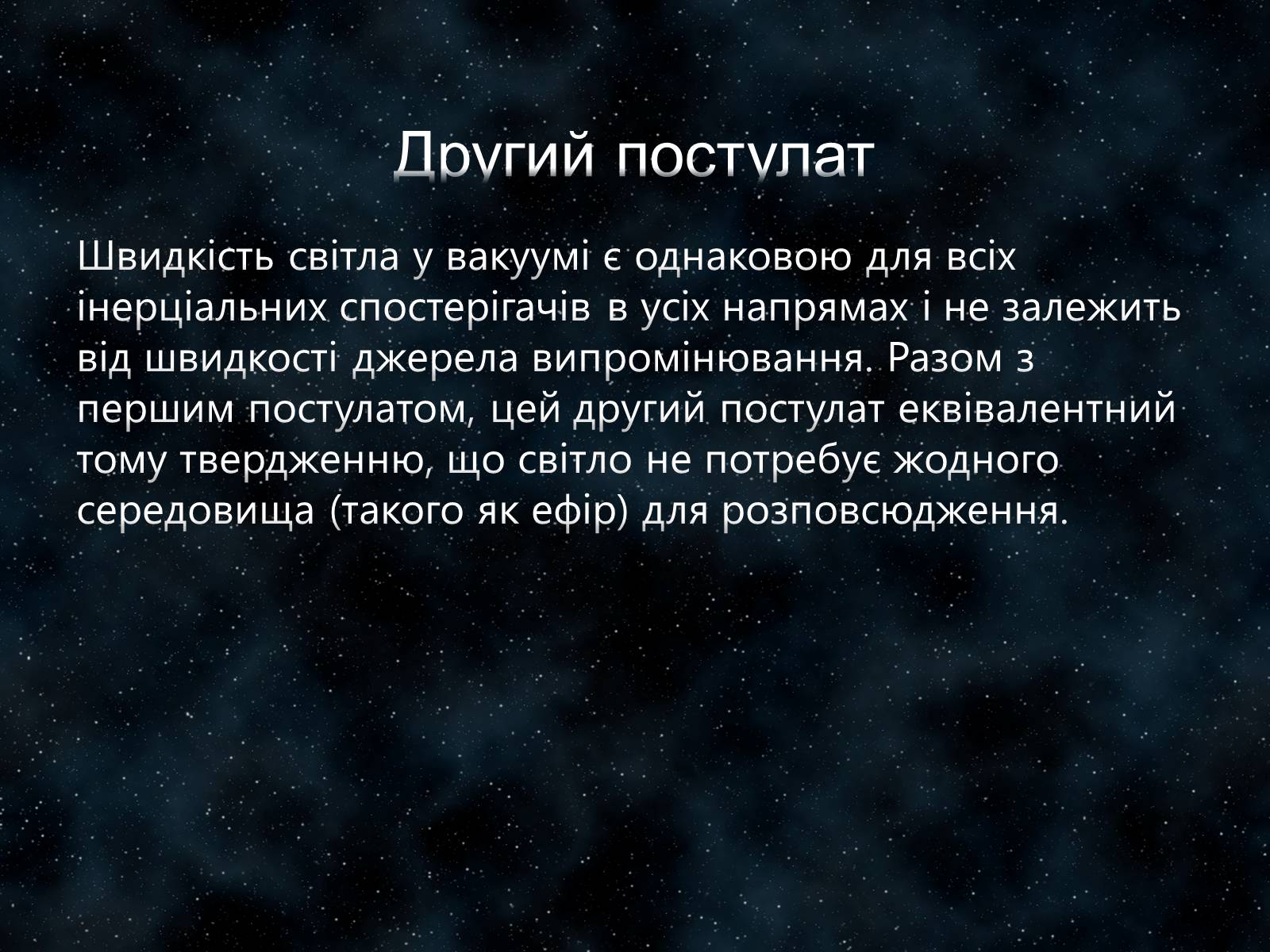 Другий постулат

Швидкість світла у вакуумі є однаковою для всіх інерціальних спостерігачів в усіх напрямах і не залежить від швидкості джерела випромінювання. Разом з першим постулатом, цей другий постулат еквівалентний тому твердженню, що світло не потребує жодного середовища (такого як ефір) для розповсюдження.